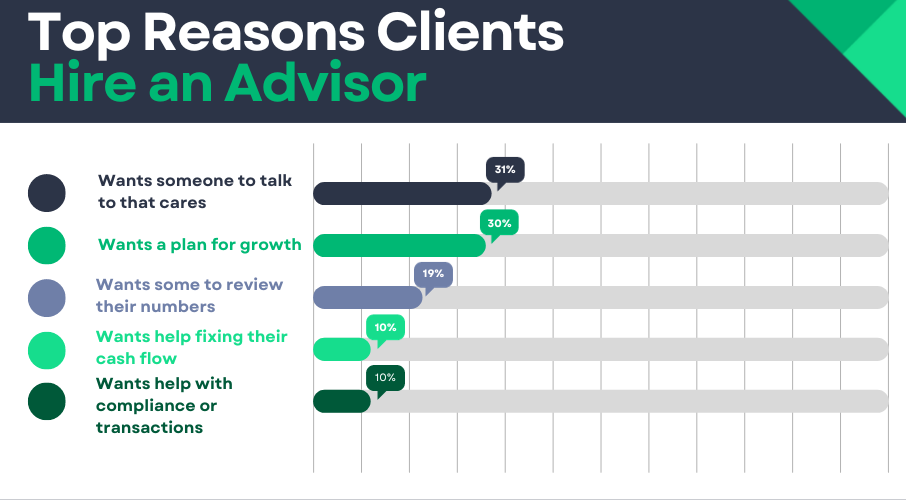 Top Reasons Clients
Hire an Advisor

Wants someone to talk to that cares
31%

Wants a plan for growth
30%

Wants some to review their numbers
19%

Wants help fixing their cash flow
10%

Wants help with compliance or transactions
10%